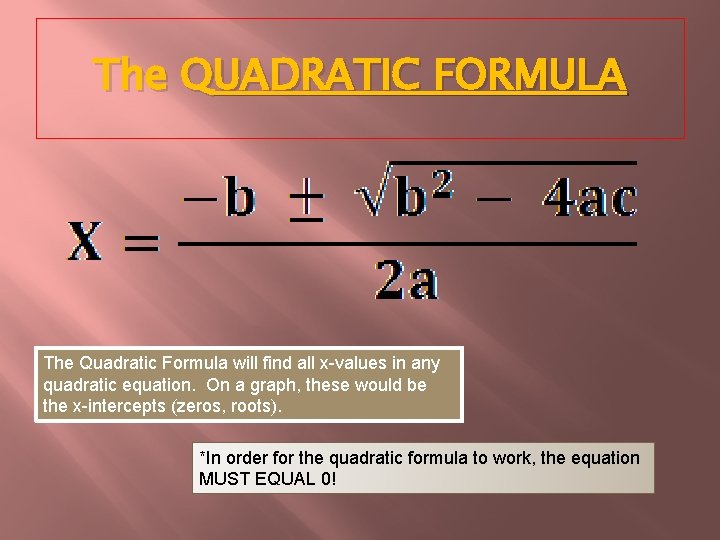 The QUADRATIC FORMULA

$X = \frac{-b \pm \sqrt{b^2 - 4ac}}{2a}$

The Quadratic Formula will find all x-values in any quadratic equation. On a graph, these would be the x-intercepts (zeros, roots).

*In order for the quadratic formula to work, the equation MUST EQUAL 0!